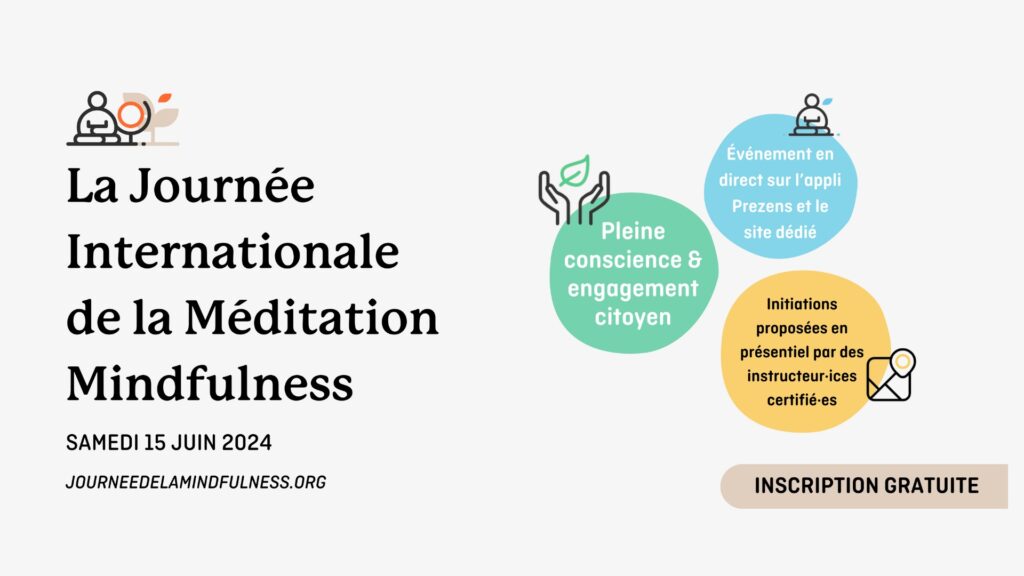 La Journée Internationale de la Méditation Mindfulness

SAMEDI 15 JUIN 2024

JOURNEEDELAMINDFULNESS.ORG

Pleine conscience & engagement citoyen

Événement en direct sur l'appli Prezens et le site dédié

Initiations proposées en présentiel par des instructeur·ices certifié·es

INSCRIPTION GRATUITE